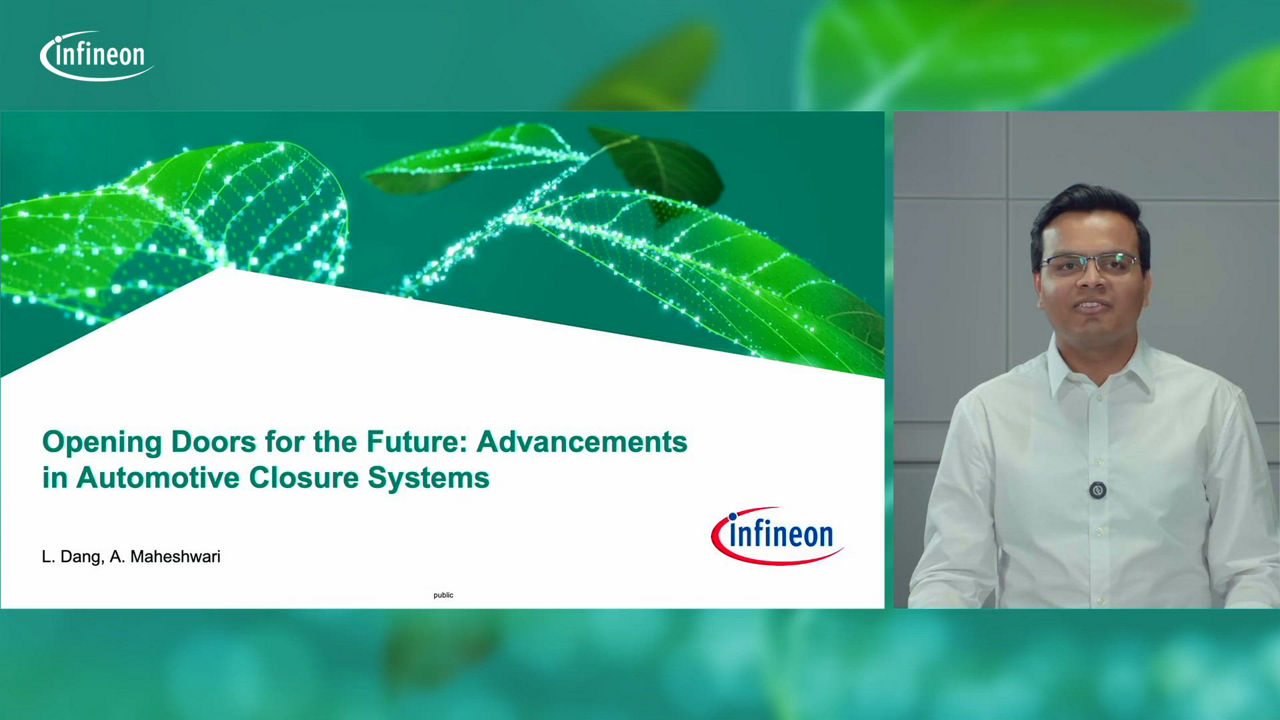 infineon

Opening Doors for the Future: Advancements in Automotive Closure Systems

L. Dang, A. Maheshwari

infineon

public